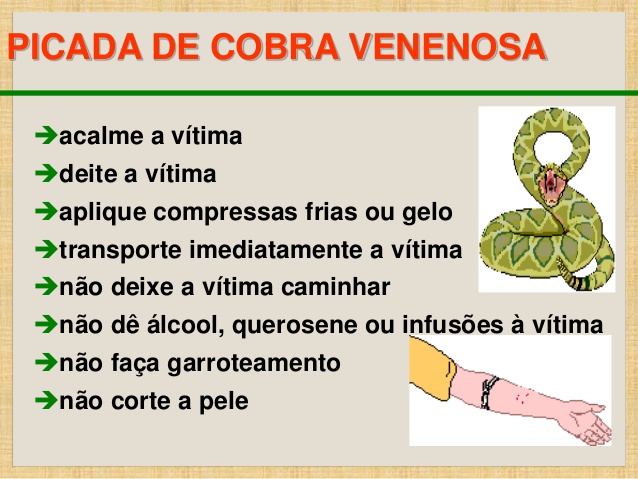 PICADA DE COBRA VENENOSA

➔acalme a vítima
➔deite a vítima
➔aplique compressas frias ou gelo
➔transporte imediatamente a vítima
➔não deixe a vítima caminhar
➔não dê álcool, querosene ou infusões à vítima
➔não faça garroteamento
➔não corte a pele